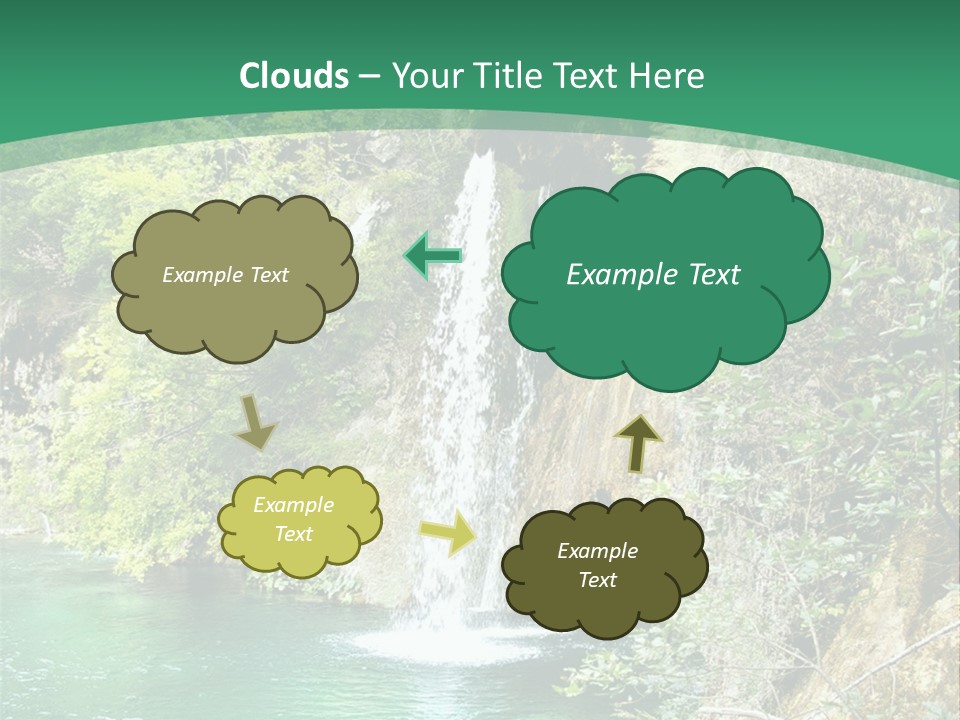 Clouds – Your Title Text Here

Example Text

Example Text

Example Text

Example Text